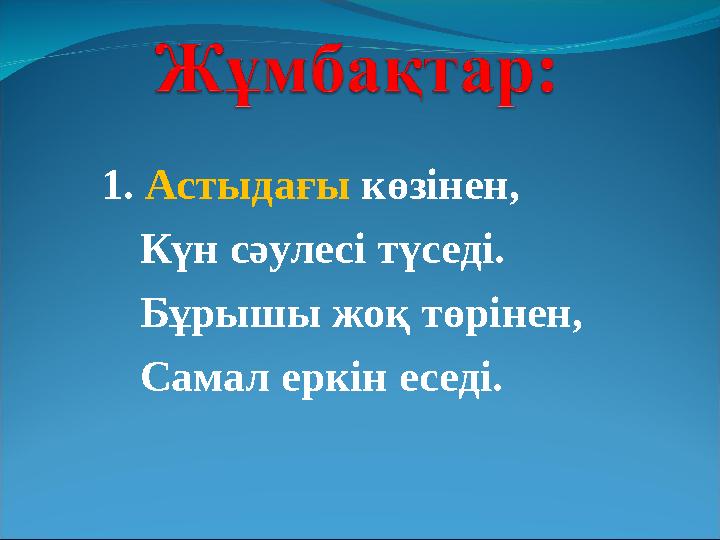 Жұмбақтар:

1. Астыдағы көзінен,
Күн сәулесі түседі.
Бұрышы жоқ төрінен,
Самал еркін еседі.